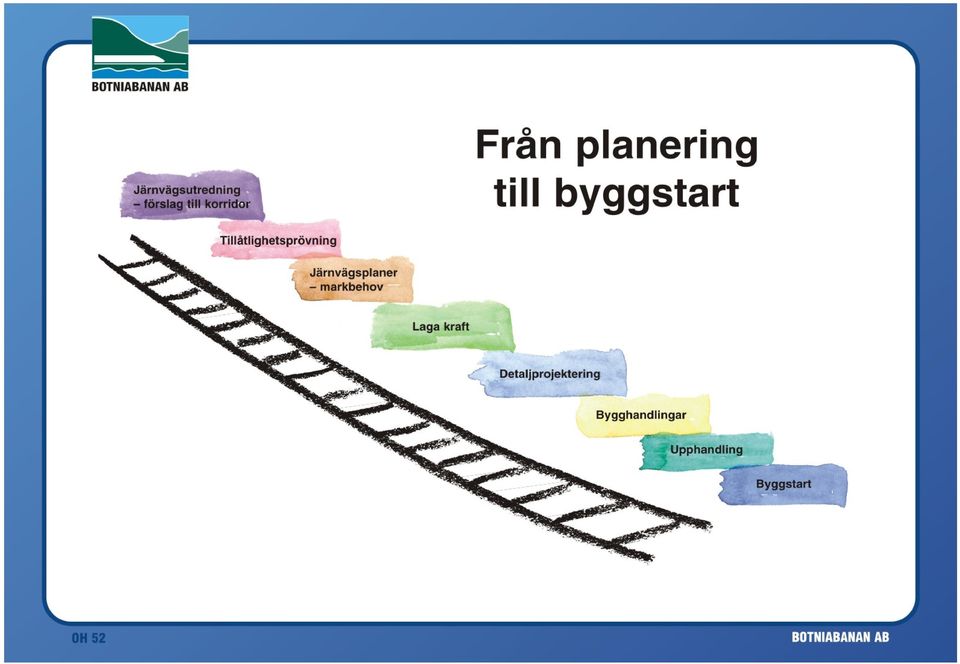 BOTNIABANAN AB

Från planering till byggstart

Järnvägsutredning – förslag till korridor

Tillåtlighetsprövning

Järnvägsplaner – markbehov

Laga kraft

Detaljprojektering

Bygghandlingar

Upphandling

Byggstart

OH 52

BOTNIABANAN AB